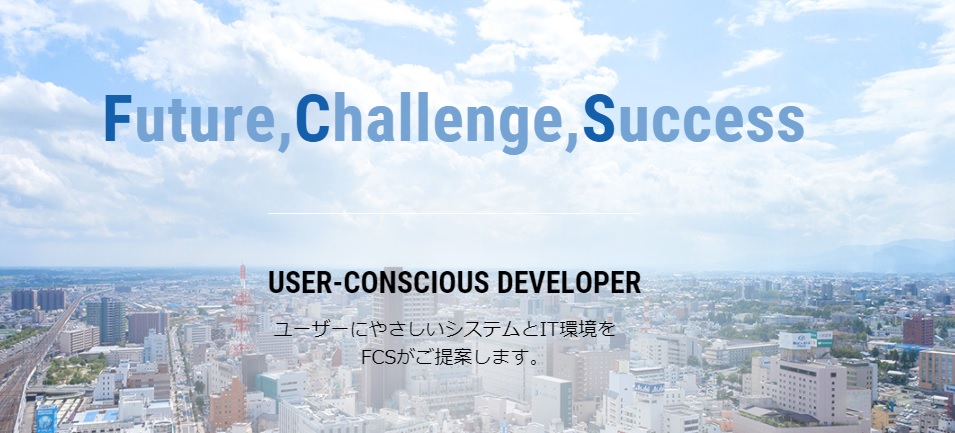 Future,Challenge,Success

USER-CONSCIOUS DEVELOPER

ユーザーにやさしいシステムとIT環境を
FCSがご提案します。